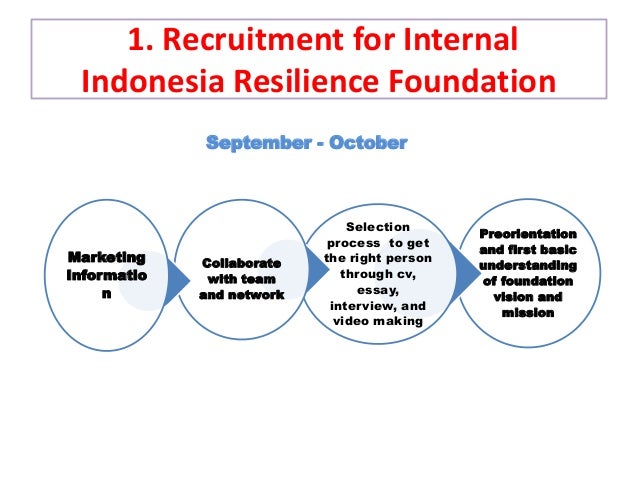 1. Recruitment for Internal Indonesia Resilience Foundation

September - October

Marketing Informatio n

Collaborate with team and network

Selection process to get the right person through cv, essay, interview, and video making

Preorientation and first basic understanding of foundation vision and mission